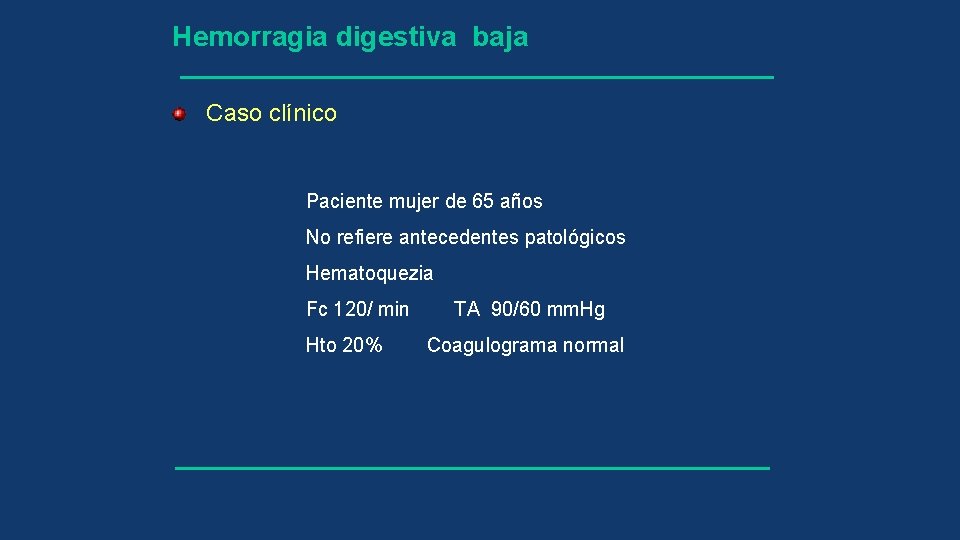 Hemorragia digestiva baja

Caso clínico

Paciente mujer de 65 años

No refiere antecedentes patológicos

Hematoquezia

Fc 120/ min TA 90/60 mm.Hg

Hto 20% Coagulograma normal